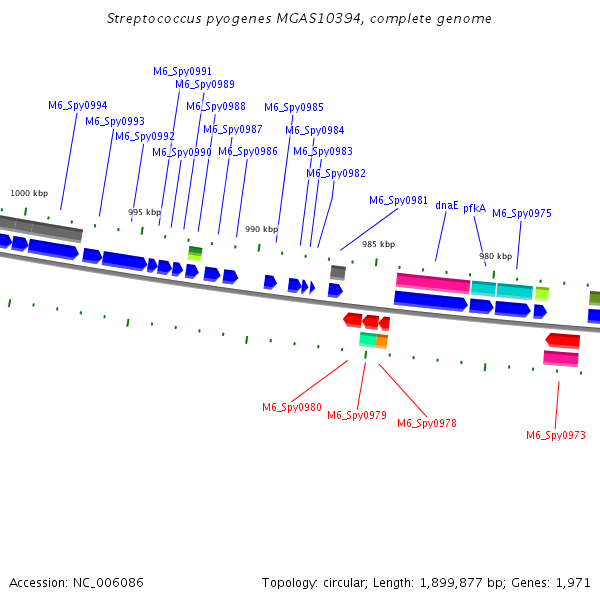 Streptococcus pyogenes MGAS10394, complete genome

M6_Spy0991
M6_Spy0989
M6_Spy0994
M6_Spy0988
M6_Spy0985
M6_Spy0993
M6_Spy0987
M6_Spy0984
M6_Spy0992
M6_Spy0990
M6_Spy0986
M6_Spy0983
M6_Spy0982
1000 kbp
M6_Spy0981
dnaE
pfkA
M6_Spy0975
995 kbp
990 kbp
985 kbp
980 kbp

M6_Spy0980
M6_Spy0979
M6_Spy0978
M6_Spy0973

Accession: NC_006086

Topology: circular; Length: 1,899,877 bp; Genes: 1,971